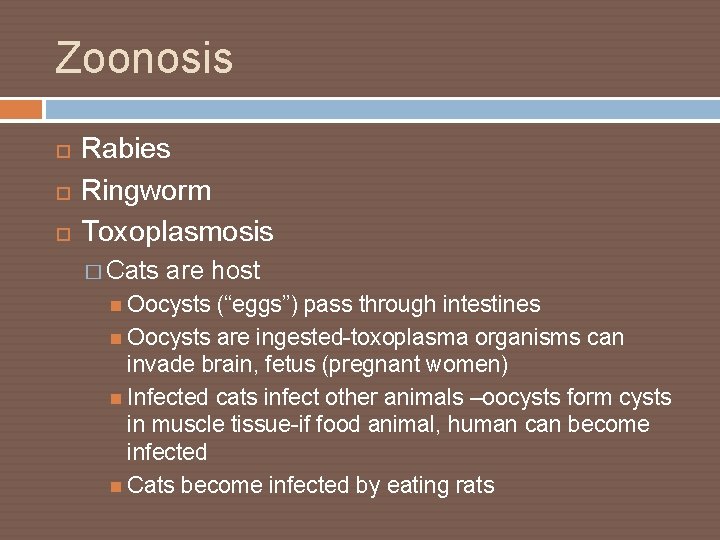 Zoonosis

Rabies
Ringworm
Toxoplasmosis
Cats are host
Oocysts (“eggs”) pass through intestines
Oocysts are ingested-toxoplasma organisms can invade brain, fetus (pregnant women)
Infected cats infect other animals –oocysts form cysts in muscle tissue-if food animal, human can become infected
Cats become infected by eating rats